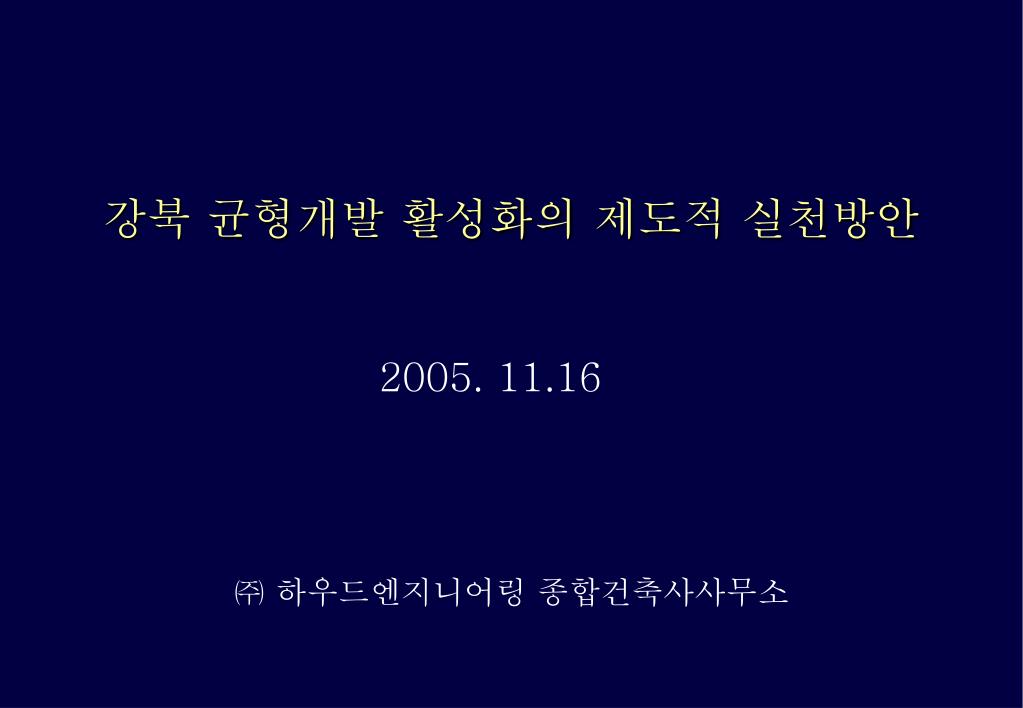 강북 균형개발 활성화의 제도적 실천방안

2005. 11.16

㈜ 하우드엔지니어링 종합건축사사무소